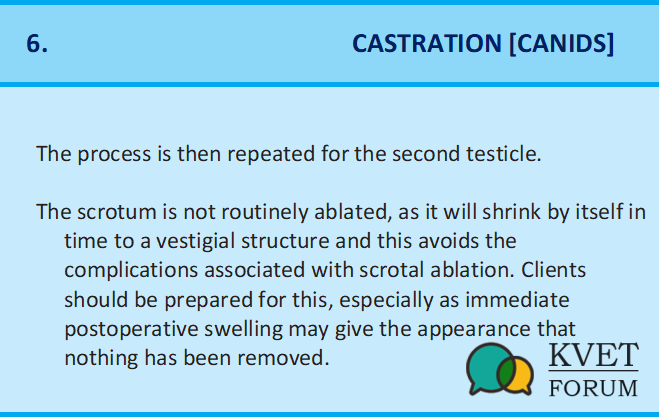 6.

CASTRATION [CANIDS]

The process is then repeated for the second testicle.

The scrotum is not routinely ablated, as it will shrink by itself in time to a vestigial structure and this avoids the complications associated with scrotal ablation. Clients should be prepared for this, especially as immediate postoperative swelling may give the appearance that nothing has been removed.

KVET
FORUM